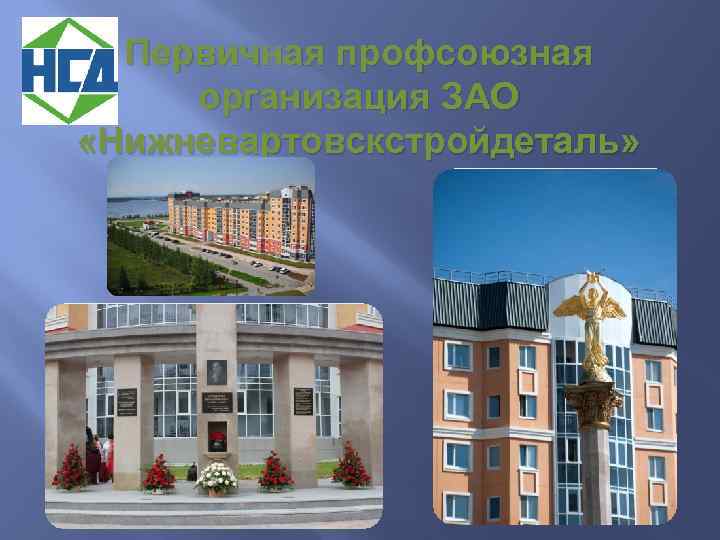 НСД

Первичная профсоюзная организация ЗАО «Нижневартовскстройдеталь»